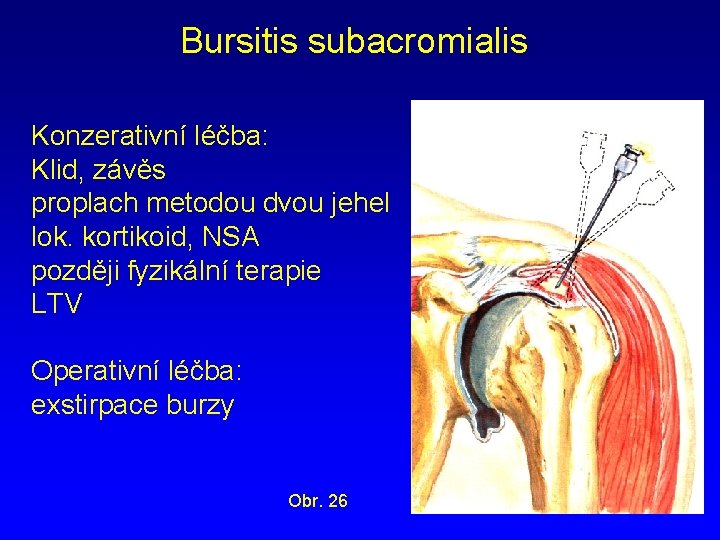 Bursitis subacromialis

Konzerativní léčba:
Klid, závěs
proplach metodou dvou jehel
lok. kortikoid, NSA
později fyzikální terapie
LTV

Operativní léčba:
exstirpace burzy

Obr. 26